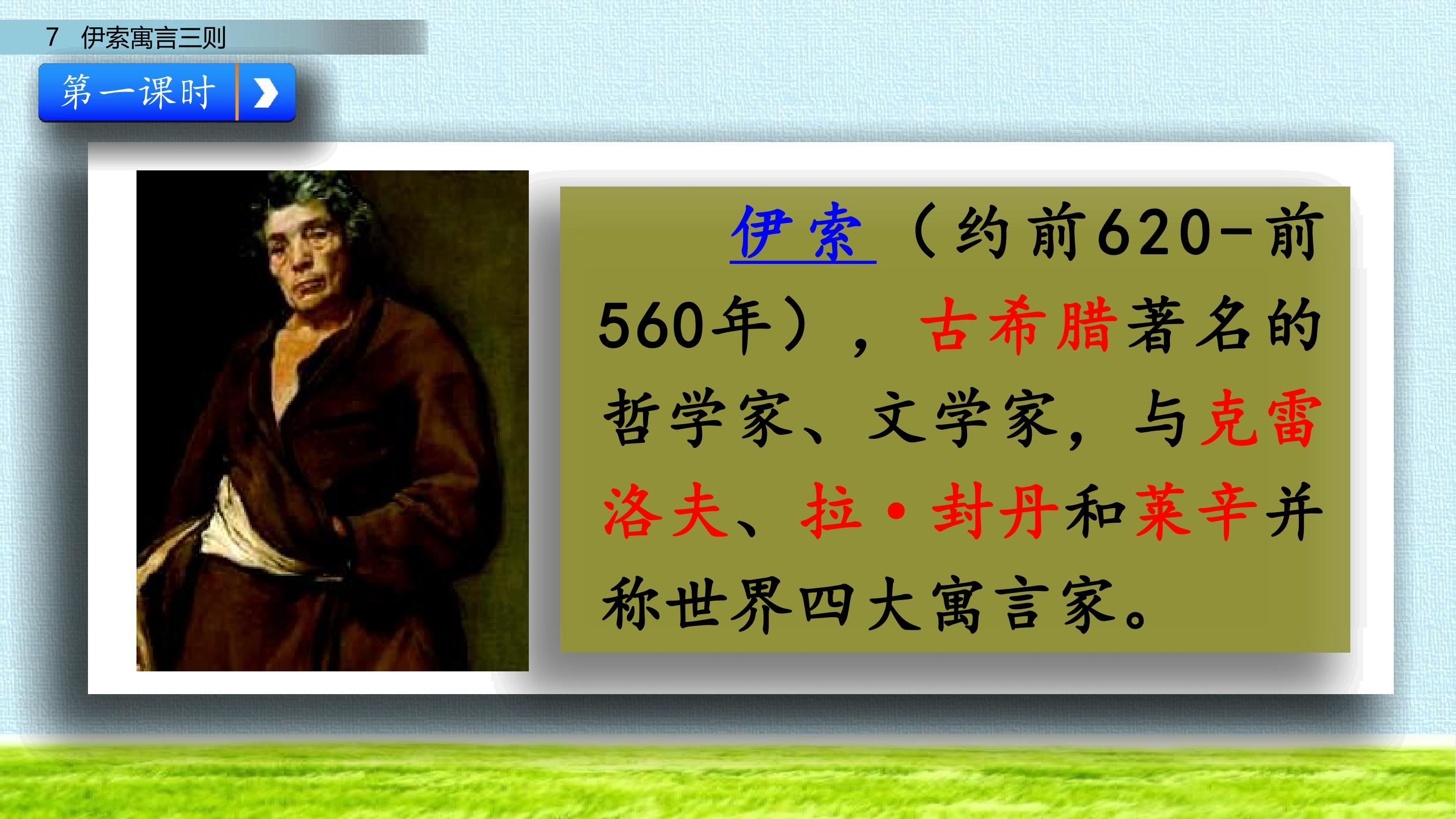 7 伊索寓言三则

第一课时

伊索（约前620-前560年），古希腊著名的哲学家、文学家，与克雷洛夫、拉·封丹和莱辛并称世界四大寓言家。